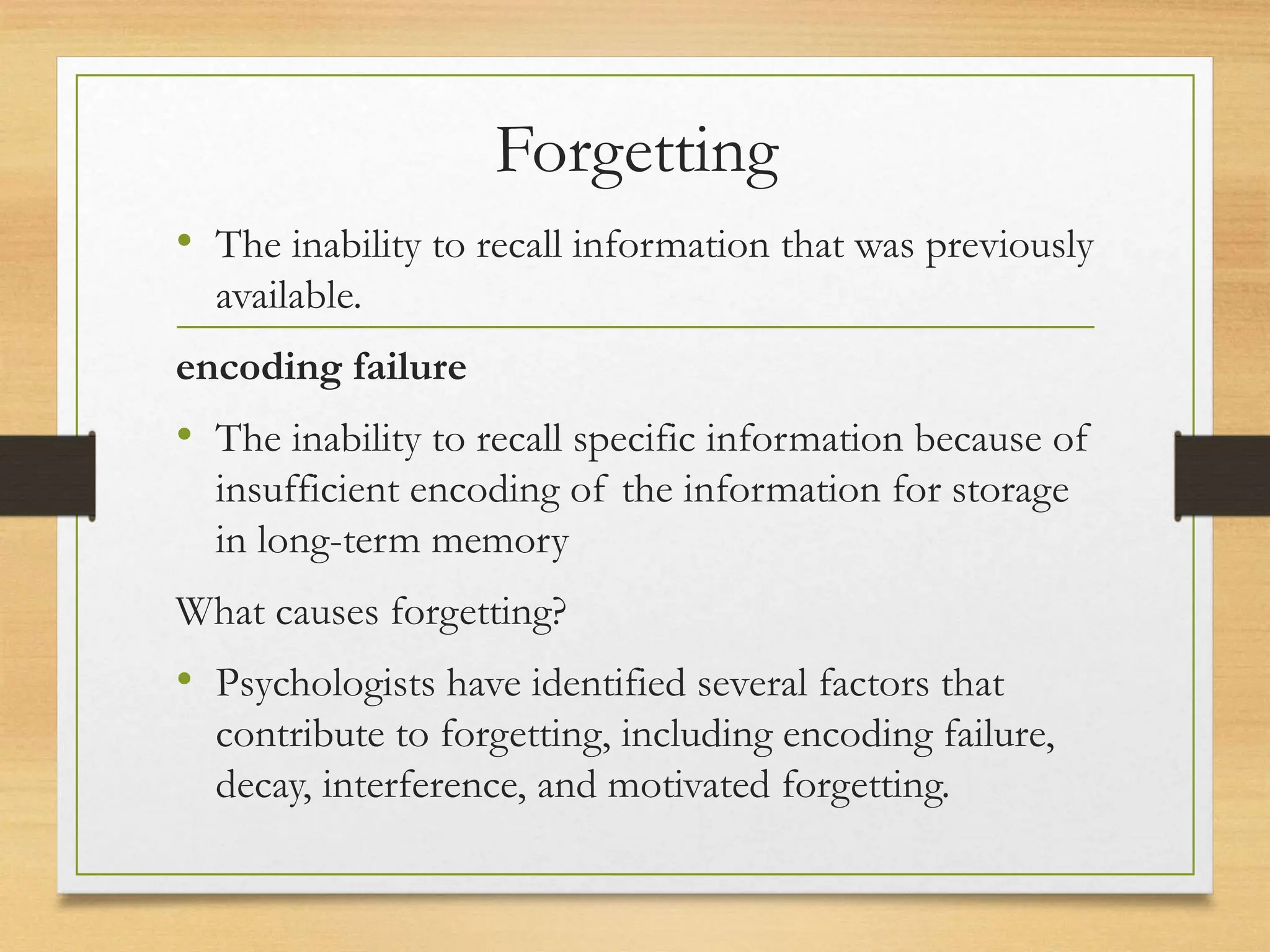 Forgetting

• The inability to recall information that was previously available.

encoding failure

• The inability to recall specific information because of insufficient encoding of the information for storage in long-term memory

What causes forgetting?

• Psychologists have identified several factors that contribute to forgetting, including encoding failure, decay, interference, and motivated forgetting.